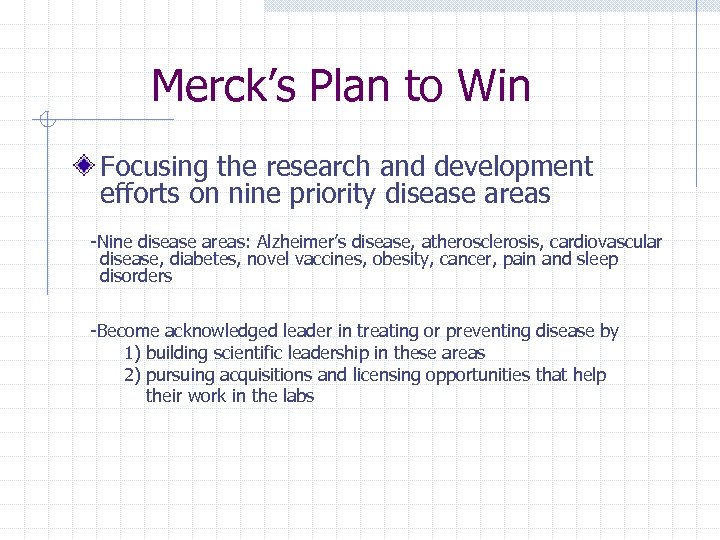 Merck's Plan to Win

Focusing the research and development efforts on nine priority disease areas

-Nine disease areas: Alzheimer's disease, atherosclerosis, cardiovascular disease, diabetes, novel vaccines, obesity, cancer, pain and sleep disorders

-Become acknowledged leader in treating or preventing disease by
1) building scientific leadership in these areas
2) pursuing acquisitions and licensing opportunities that help their work in the labs